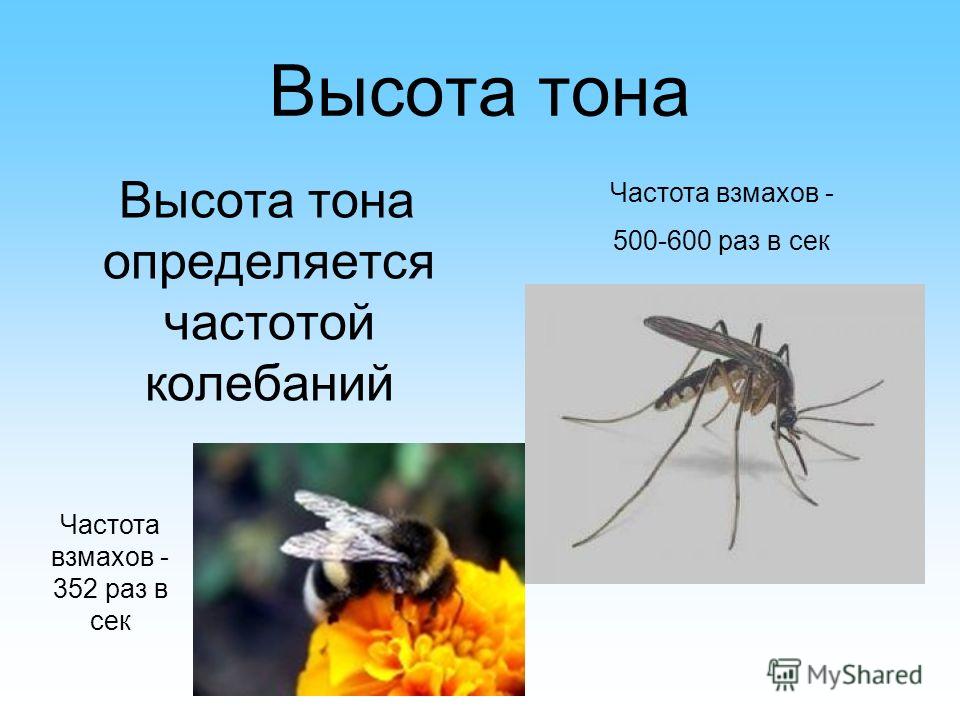 Высота тона

Высота тона определяется частотой колебаний

Частота взмахов - 500-600 раз в сек

Частота взмахов - 352 раз в сек

MyShared